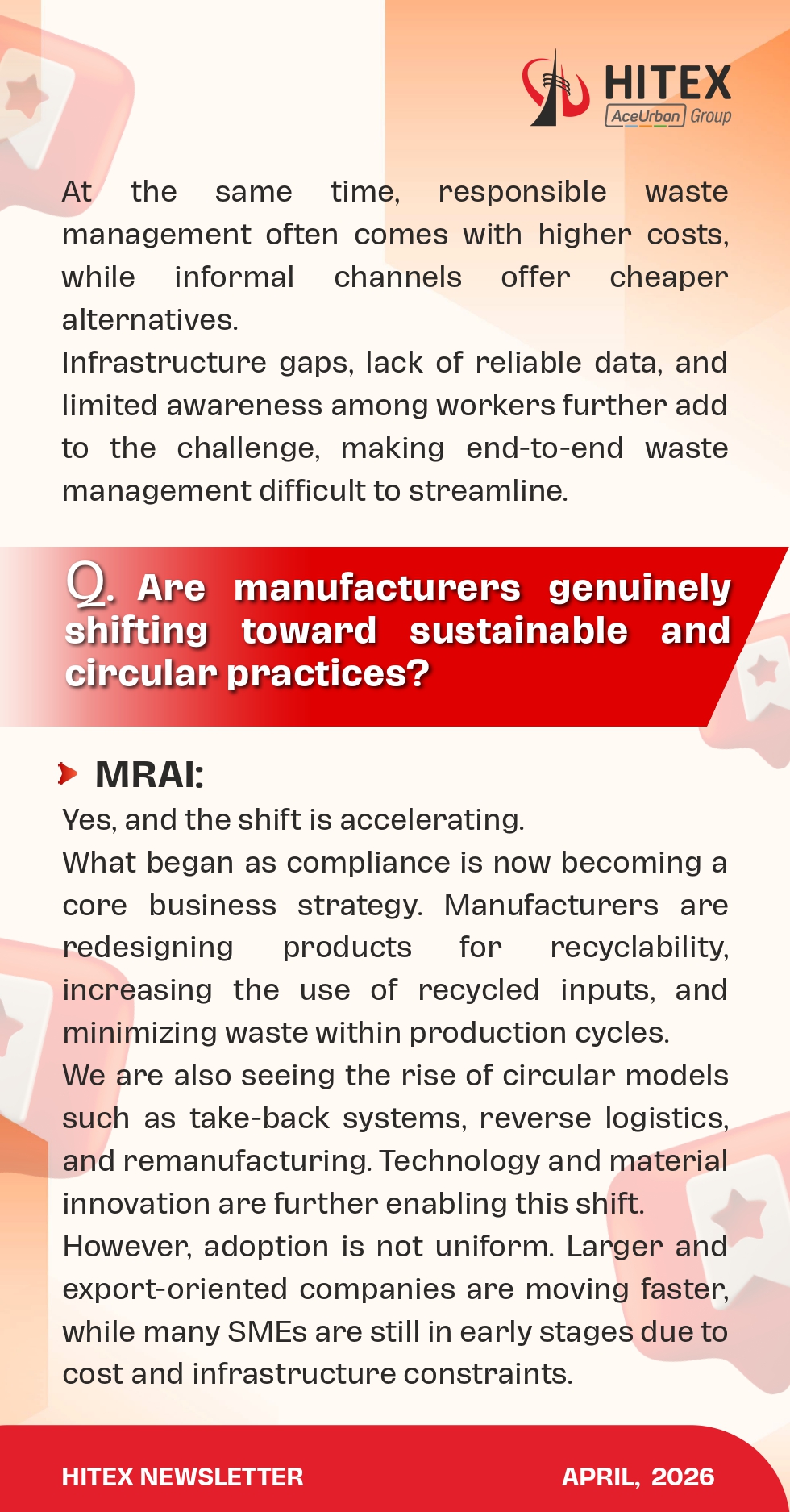 HITEX
AceUrban Group

At the same time, responsible waste management often comes with higher costs, while informal channels offer cheaper alternatives.
Infrastructure gaps, lack of reliable data, and limited awareness among workers further add to the challenge, making end-to-end waste management difficult to streamline.

Q. Are manufacturers genuinely shifting toward sustainable and circular practices?

MRAI:
Yes, and the shift is accelerating.
What began as compliance is now becoming a core business strategy. Manufacturers are redesigning products for recyclability, increasing the use of recycled inputs, and minimizing waste within production cycles.
We are also seeing the rise of circular models such as take-back systems, reverse logistics, and remanufacturing. Technology and material innovation are further enabling this shift.
However, adoption is not uniform. Larger and export-oriented companies are moving faster, while many SMEs are still in early stages due to cost and infrastructure constraints.

HITEX NEWSLETTER
APRIL, 2026